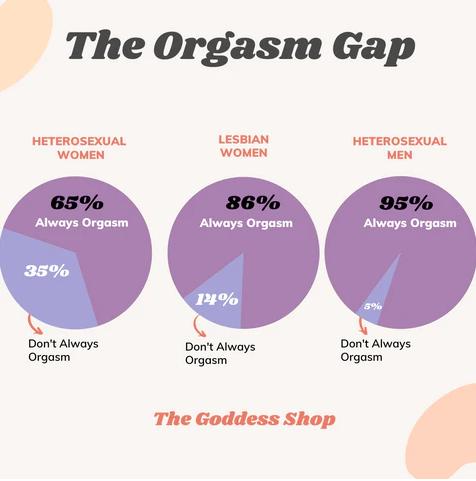 The Orgasm Gap

HETEROSEXUAL WOMEN

65%
Always Orgasm

35%

Don't Always Orgasm

LESBIAN WOMEN

86%
Always Orgasm

14%

Don't Always Orgasm

HETEROSEXUAL MEN

95%
Always Orgasm

5%

Don't Always Orgasm

The Goddess Shop